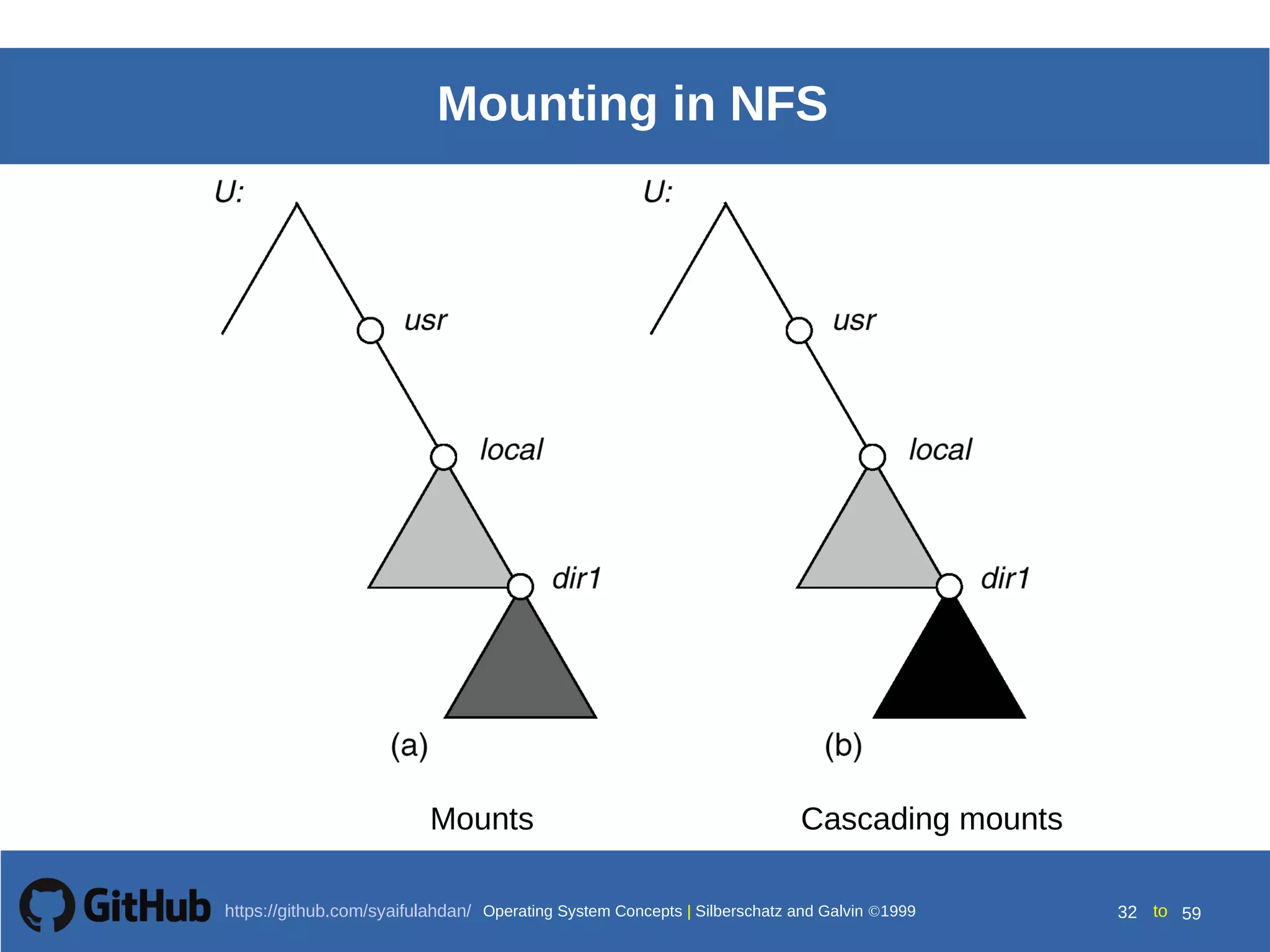 Mounting in NFS

U:

usr

local

dir1

(a)

U:

usr

local

dir1

(b)

Mounts

Cascading mounts

GitHub https://github.com/syaifulahdan/ Operating System Concepts | Silberschatz and Galvin ©1999

32 to 59